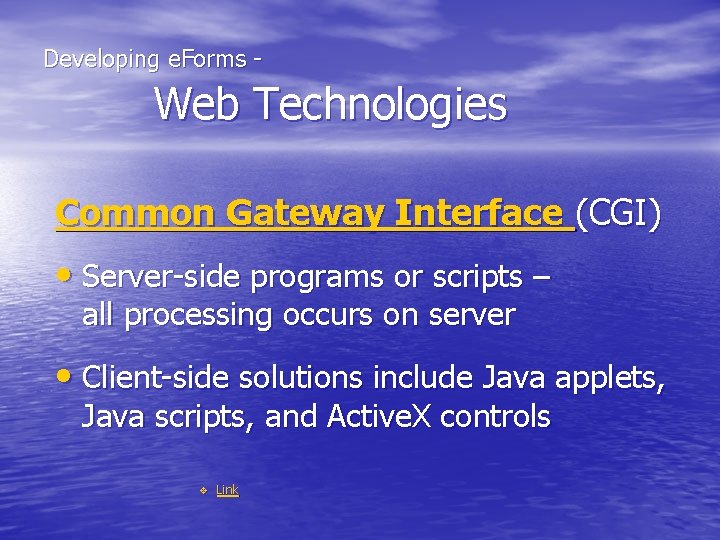 Developing eForms -

Web Technologies

Common Gateway Interface (CGI)

• Server-side programs or scripts – all processing occurs on server

• Client-side solutions include Java applets, Java scripts, and ActiveX controls

❖ Link